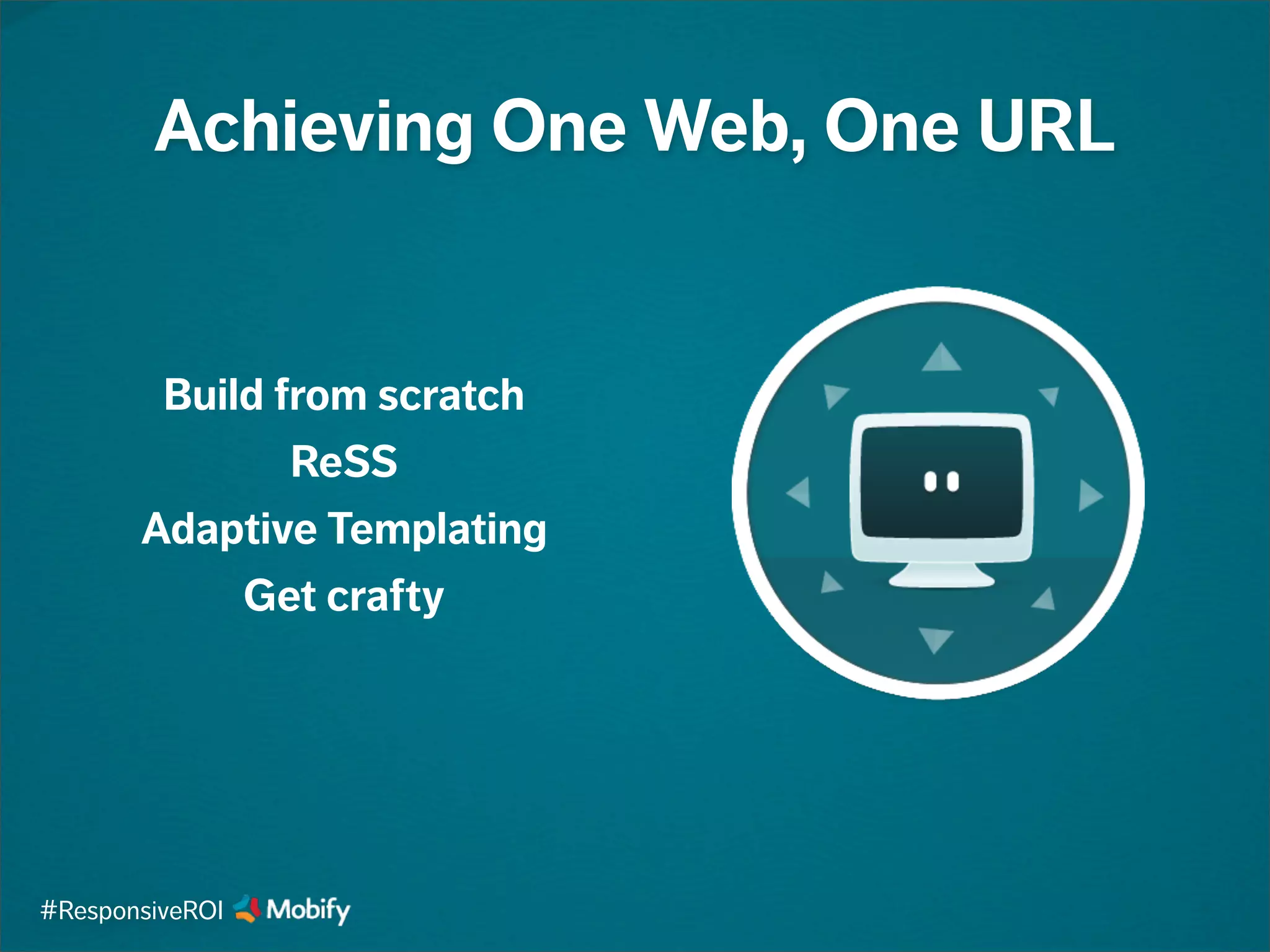 Achieving One Web, One URL

Build from scratch
ReSS
Adaptive Templating
Get crafty

#ResponsiveROI Mobify